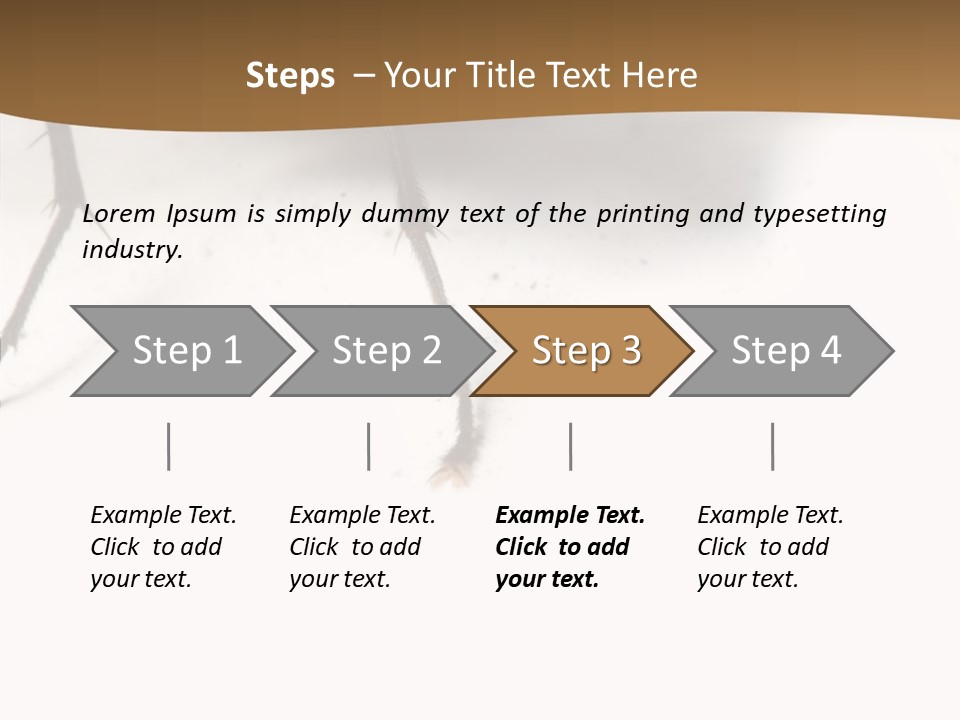 Steps – Your Title Text Here

Lorem Ipsum is simply dummy text of the printing and typesetting industry.

Step 1

Step 2

Step 3

Step 4

Example Text. Click to add your text.

Example Text. Click to add your text.

Example Text. Click to add your text.

Example Text. Click to add your text.